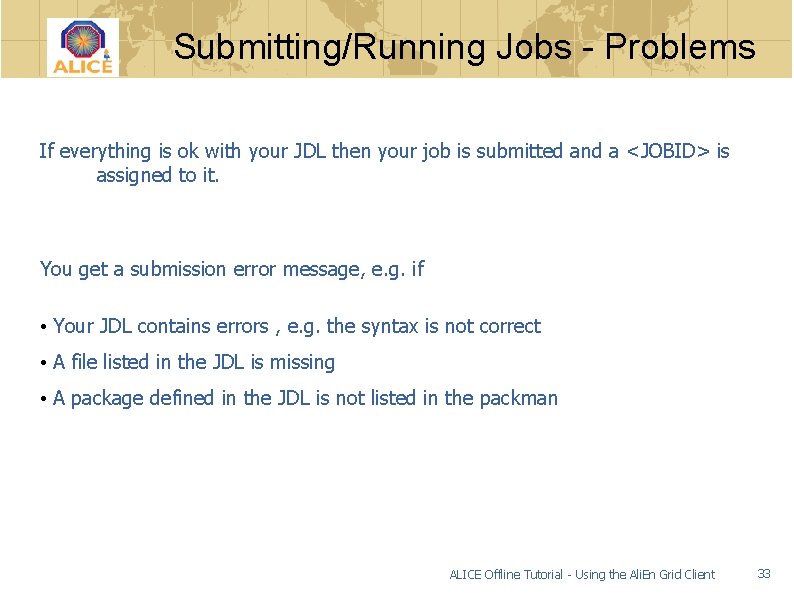 ALICE

Submitting/Running Jobs - Problems

If everything is ok with your JDL then your job is submitted and a <JOBID> is assigned to it.

You get a submission error message, e.g. if

• Your JDL contains errors , e.g. the syntax is not correct

• A file listed in the JDL is missing

• A package defined in the JDL is not listed in the packman

ALICE Offline Tutorial - Using the AliEn Grid Client

33